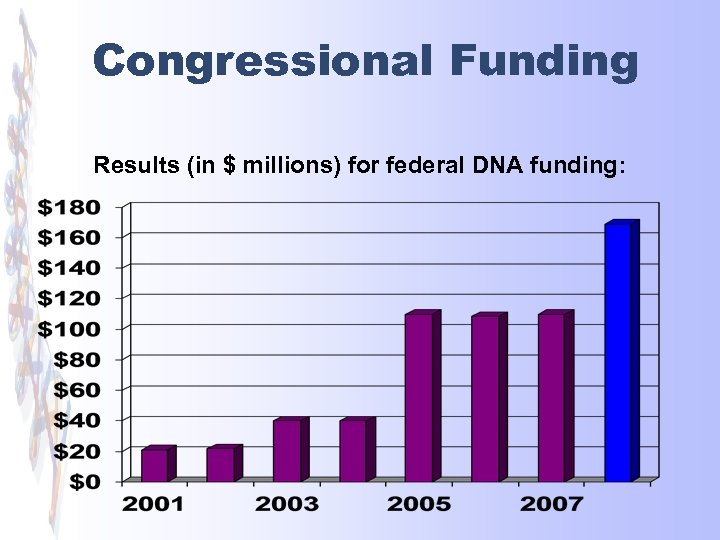 Congressional Funding

Results (in $ millions) for federal DNA funding:

$180
$160
$140
$120
$100
$80
$60
$40
$20
$0

2001
2003
2005
2007